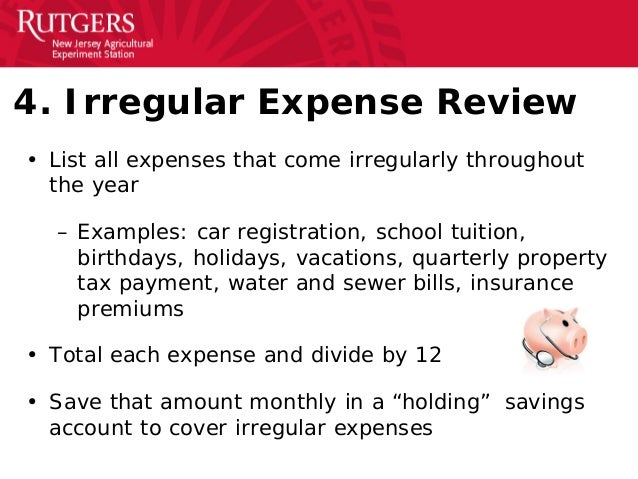 RUTGERS
New Jersey Agricultural Experiment Station

4. Irregular Expense Review

• List all expenses that come irregularly throughout the year

– Examples: car registration, school tuition, birthdays, holidays, vacations, quarterly property tax payment, water and sewer bills, insurance premiums

• Total each expense and divide by 12

• Save that amount monthly in a “holding” savings account to cover irregular expenses